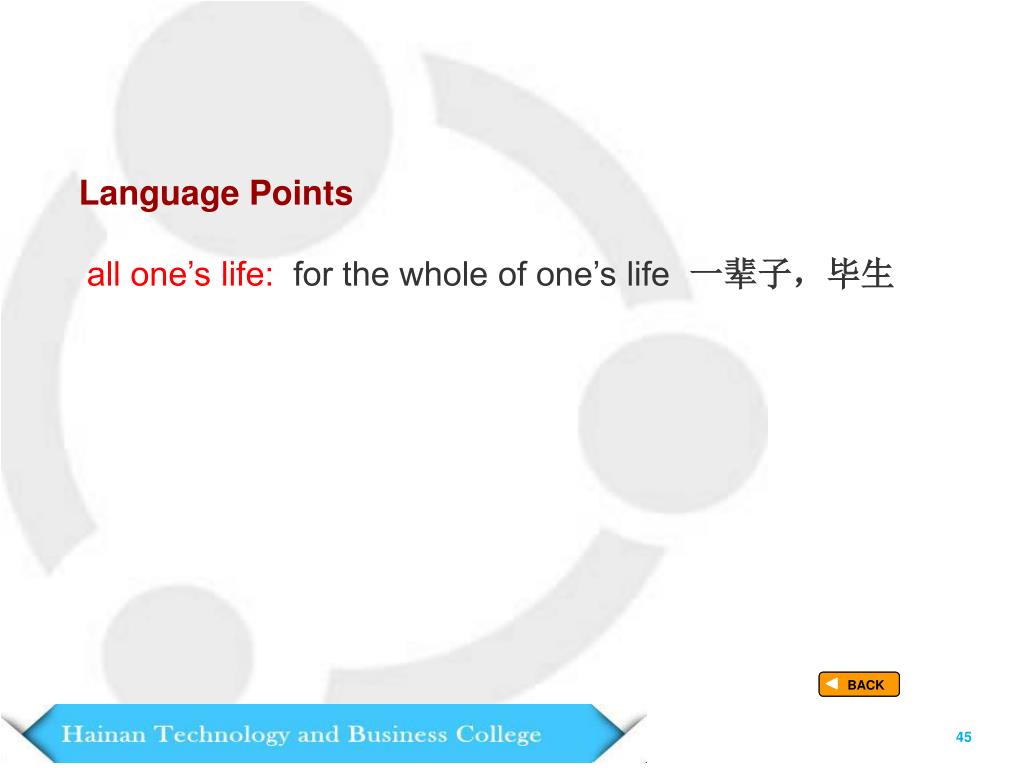 Language Points

all one’s life: for the whole of one’s life 一辈子，毕生

BACK

Hainan Technology and Business College

45